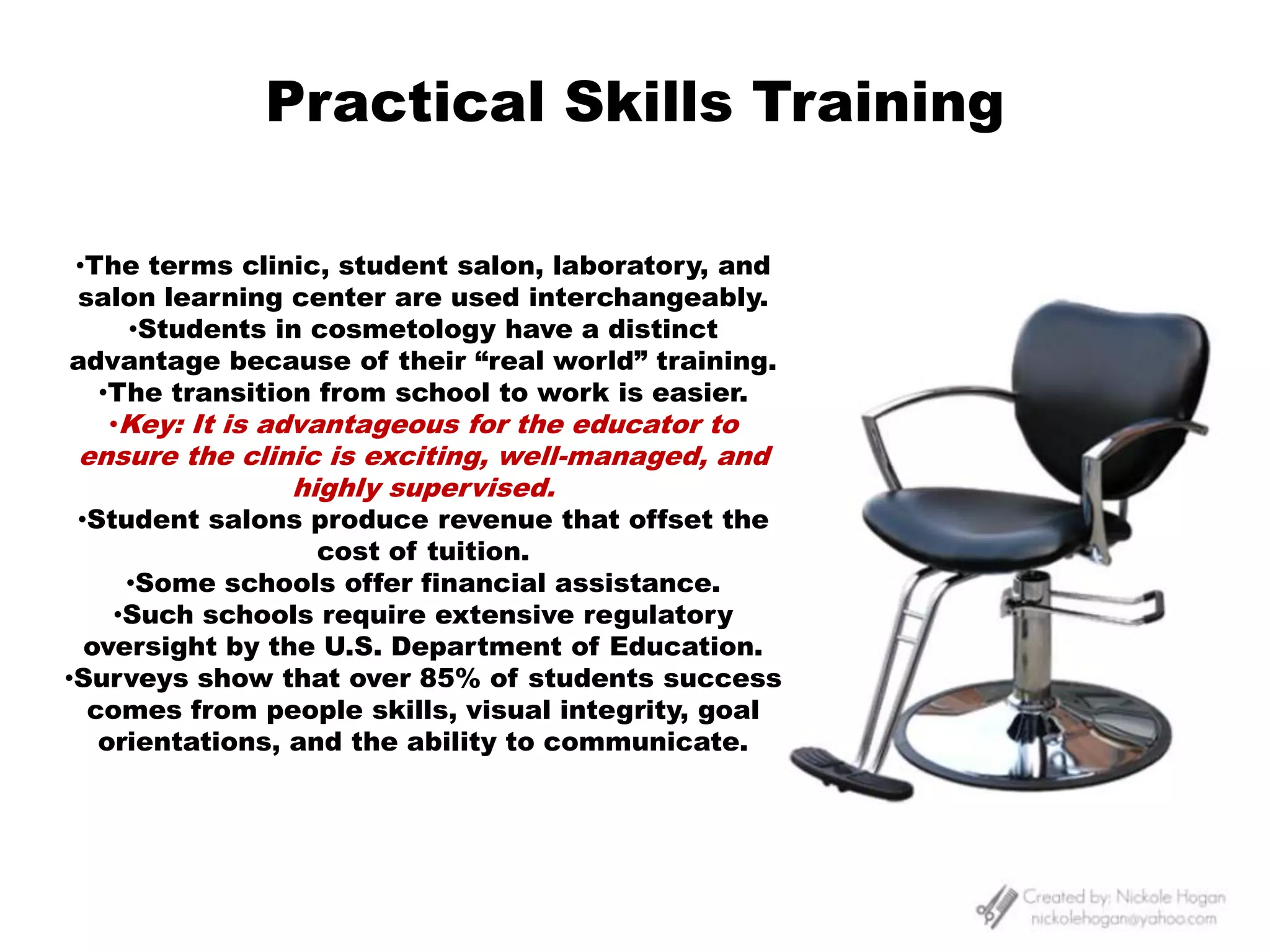 Practical Skills Training

•The terms clinic, student salon, laboratory, and salon learning center are used interchangeably.
•Students in cosmetology have a distinct advantage because of their “real world” training.
•The transition from school to work is easier.
•Key: It is advantageous for the educator to ensure the clinic is exciting, well-managed, and highly supervised.
•Student salons produce revenue that offset the cost of tuition.
•Some schools offer financial assistance.
•Such schools require extensive regulatory oversight by the U.S. Department of Education.
•Surveys show that over 85% of students success comes from people skills, visual integrity, goal orientations, and the ability to communicate.

Created by: Nickole Hogan
nickolehogan@yahoo.com